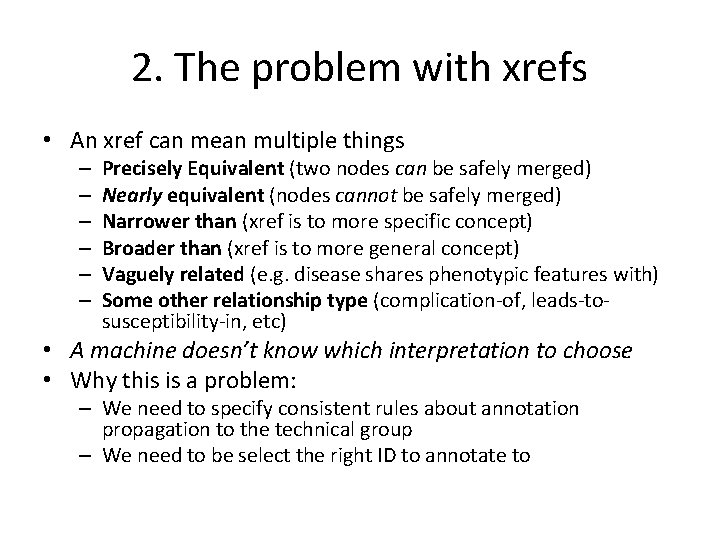 2. The problem with xrefs

• An xref can mean multiple things
 – Precisely Equivalent (two nodes can be safely merged)
 – Nearly equivalent (nodes cannot be safely merged)
 – Narrower than (xref is to more specific concept)
 – Broader than (xref is to more general concept)
 – Vaguely related (e.g. disease shares phenotypic features with)
 – Some other relationship type (complication-of, leads-to-susceptibility-in, etc)
• A machine doesn't know which interpretation to choose
• Why this is a problem:
 – We need to specify consistent rules about annotation propagation to the technical group
 – We need to be select the right ID to annotate to